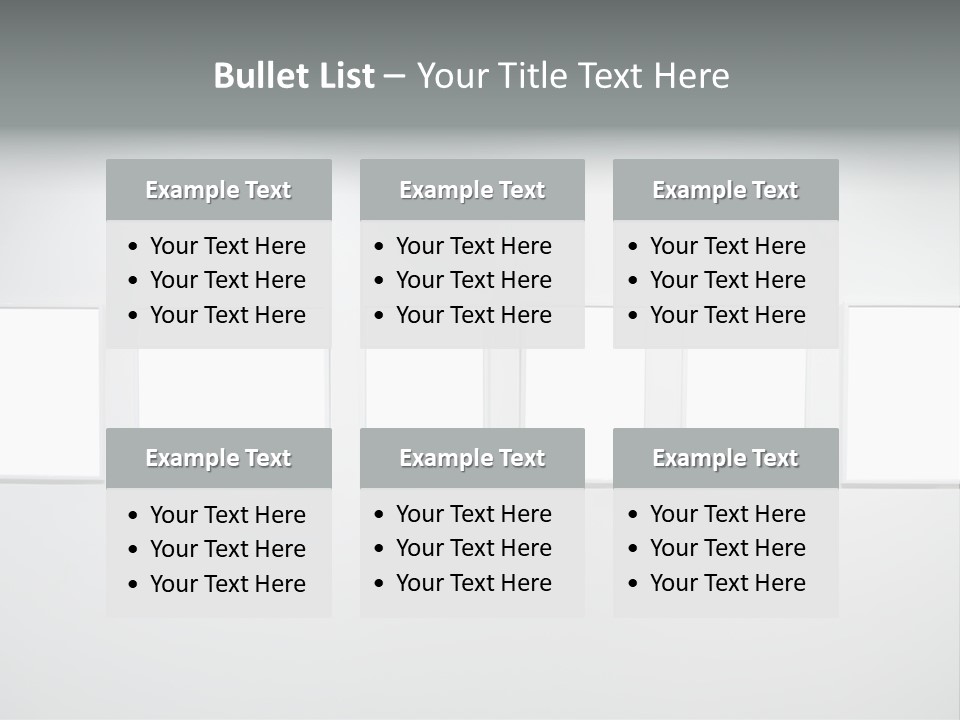 Bullet List – Your Title Text Here

Example Text
• Your Text Here
• Your Text Here
• Your Text Here

Example Text
• Your Text Here
• Your Text Here
• Your Text Here

Example Text
• Your Text Here
• Your Text Here
• Your Text Here

Example Text
• Your Text Here
• Your Text Here
• Your Text Here

Example Text
• Your Text Here
• Your Text Here
• Your Text Here

Example Text
• Your Text Here
• Your Text Here
• Your Text Here